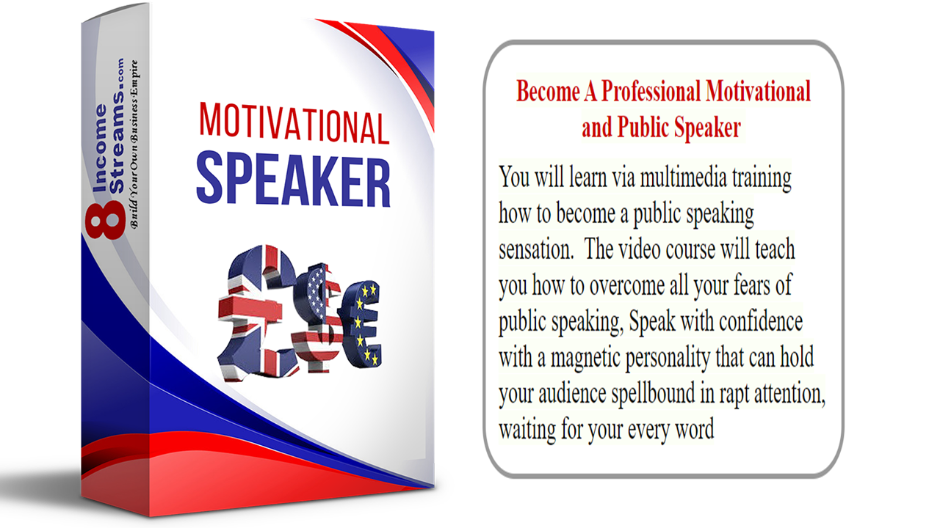 8 Income Streams.com
Build Your Own Business Empire

MOTIVATIONAL
SPEAKER

£$€

Become A Professional Motivational and Public Speaker

You will learn via multimedia training how to become a public speaking sensation. The video course will teach you how to overcome all your fears of public speaking, Speak with confidence with a magnetic personality that can hold your audience spellbound in rapt attention, waiting for your every word